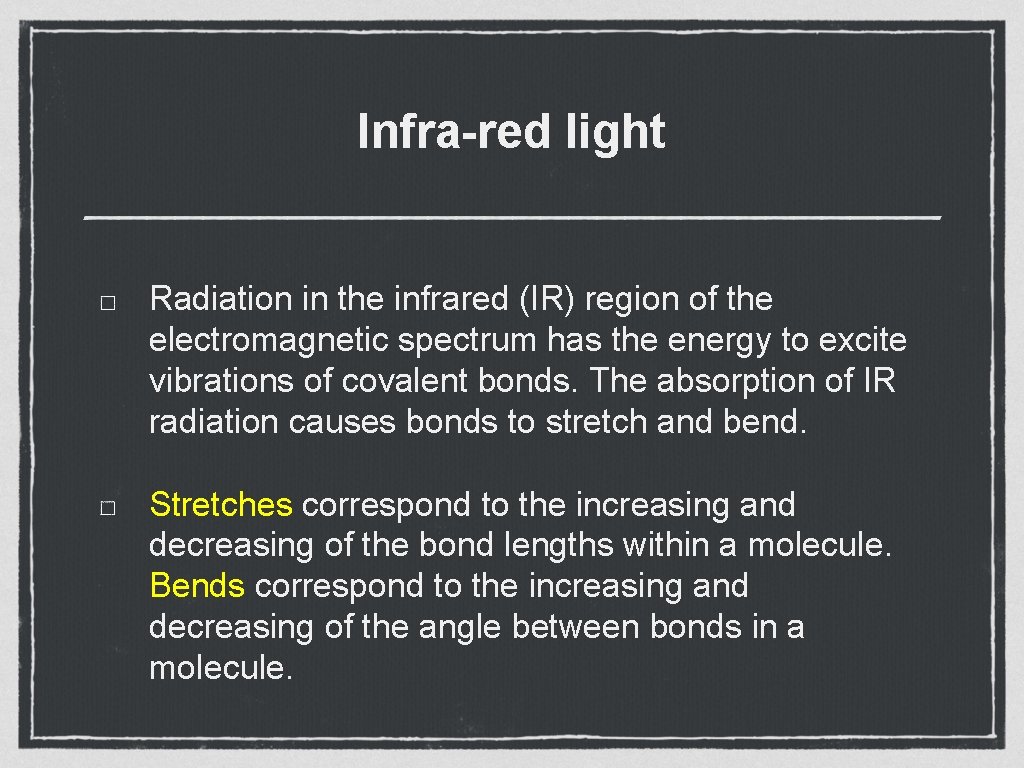 Infra-red light

□ Radiation in the infrared (IR) region of the electromagnetic spectrum has the energy to excite vibrations of covalent bonds. The absorption of IR radiation causes bonds to stretch and bend.

□ Stretches correspond to the increasing and decreasing of the bond lengths within a molecule. Bends correspond to the increasing and decreasing of the angle between bonds in a molecule.